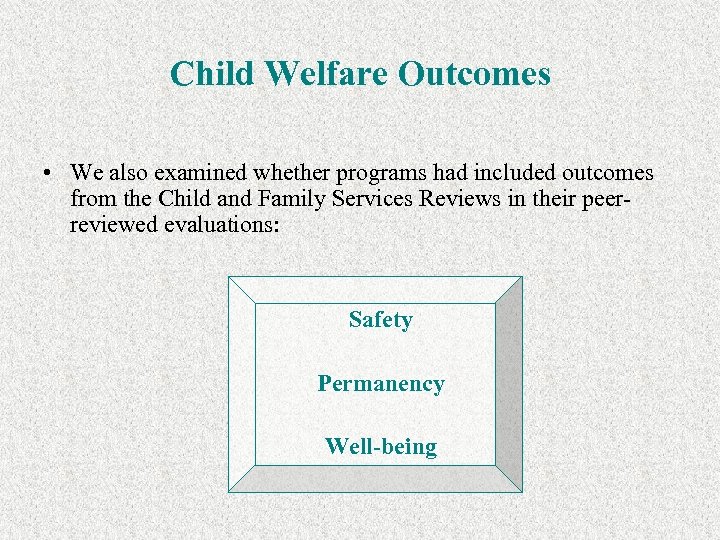 Child Welfare Outcomes

• We also examined whether programs had included outcomes from the Child and Family Services Reviews in their peer-reviewed evaluations:

Safety

Permanency

Well-being